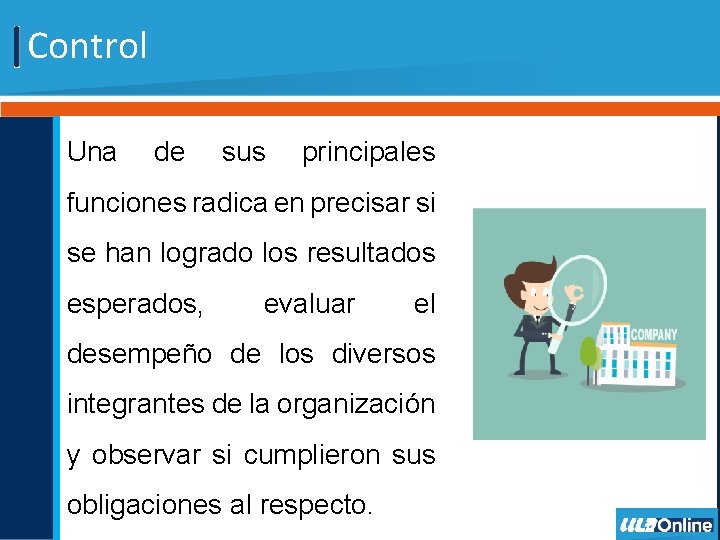 Control

Una de sus principales funciones radica en precisar si se han logrado los resultados esperados, evaluar el desempeño de los diversos integrantes de la organización y observar si cumplieron sus obligaciones al respecto.

COMPANY

ULA Online